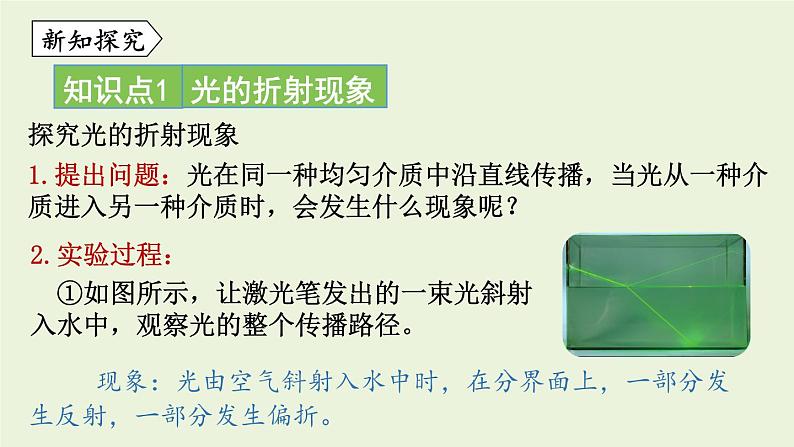 新知探究

知识点1 光的折射现象

探究光的折射现象

1. 提出问题：光在同一种均匀介质中沿直线传播，当光从一种介质进入另一种介质时，会发生什么现象呢？

2. 实验过程：

①如图所示，让激光笔发出的一束光斜射入水中，观察光的整个传播路径。

现象：光由空气斜射入水中时，在分界面上，一部分发生反射，一部分发生偏折。